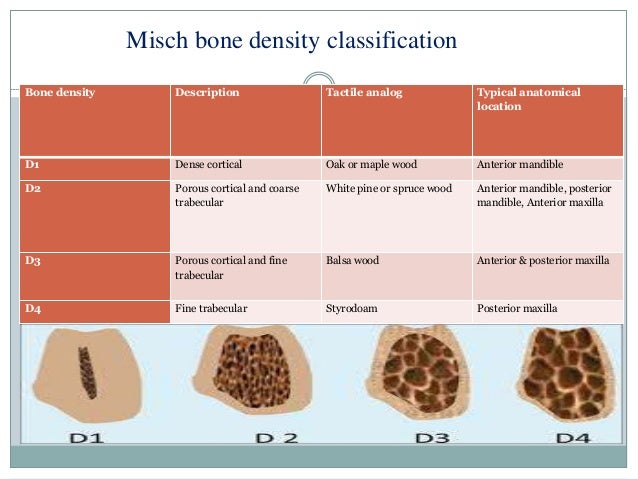 Misch bone density classification

| Bone density | Description | Tactile analog | Typical anatomical location |
|---|---|---|---|
| D1 | Dense cortical | Oak or maple wood | Anterior mandible |
| D2 | Porous cortical and coarse trabecular | White pine or spruce wood | Anterior mandible, posterior mandible, Anterior maxilla |
| D3 | Porous cortical and fine trabecular | Balsa wood | Anterior & posterior maxilla |
| D4 | Fine trabecular | Styrodoam | Posterior maxilla |

D1 D 2 D3 D4